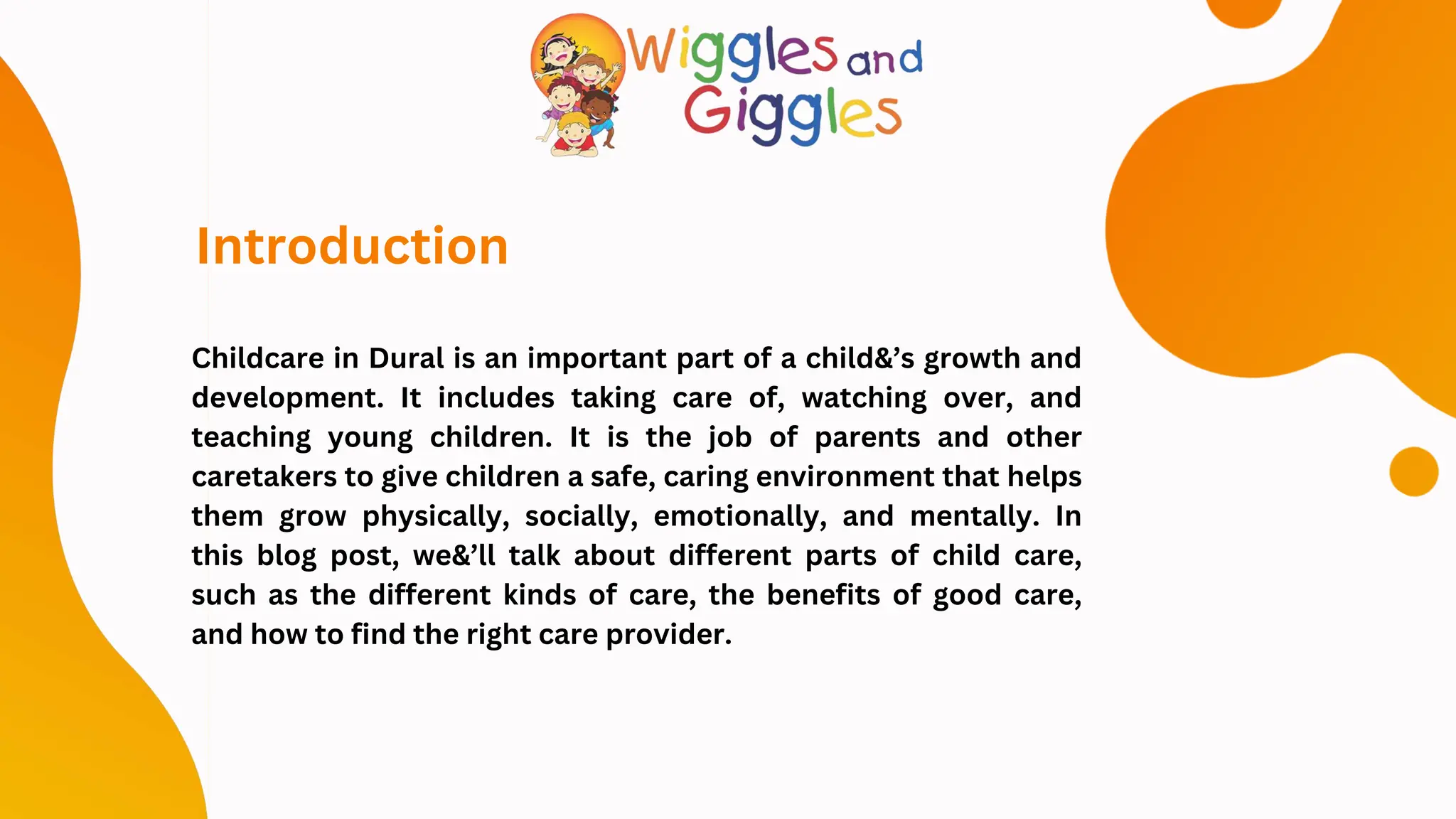 Wiggles and Giggles

Introduction

Childcare in Dural is an important part of a child&’s growth and development. It includes taking care of, watching over, and teaching young children. It is the job of parents and other caretakers to give children a safe, caring environment that helps them grow physically, socially, emotionally, and mentally. In this blog post, we&’ll talk about different parts of child care, such as the different kinds of care, the benefits of good care, and how to find the right care provider.